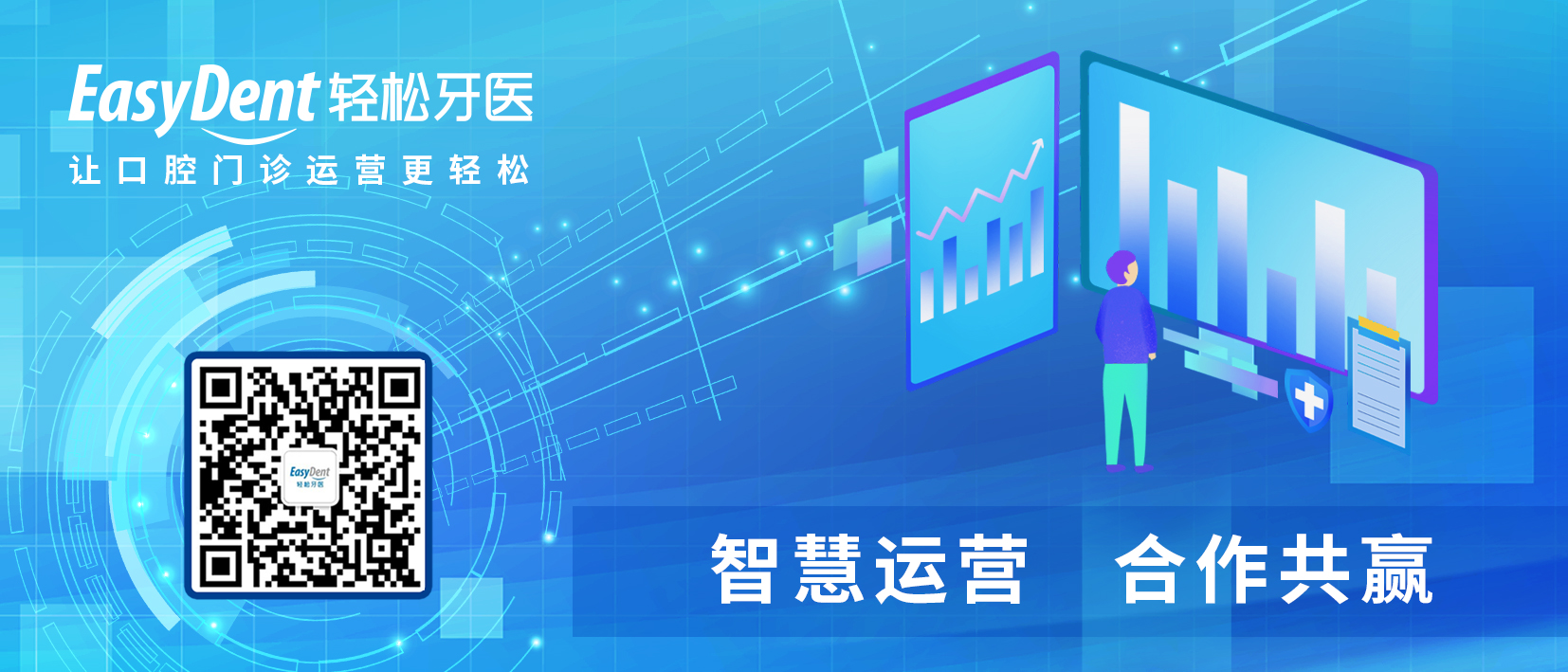 EasyDent 轻松牙医
让口腔门诊运营更轻松

EasyDent
轻松牙医

智慧运营 合作共赢